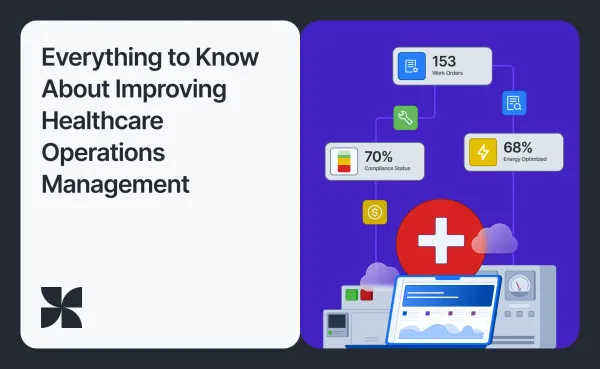 Everything to Know About Improving Healthcare Operations Management

153
Work Orders

70%
Compliance Status

68%
Energy Optimized